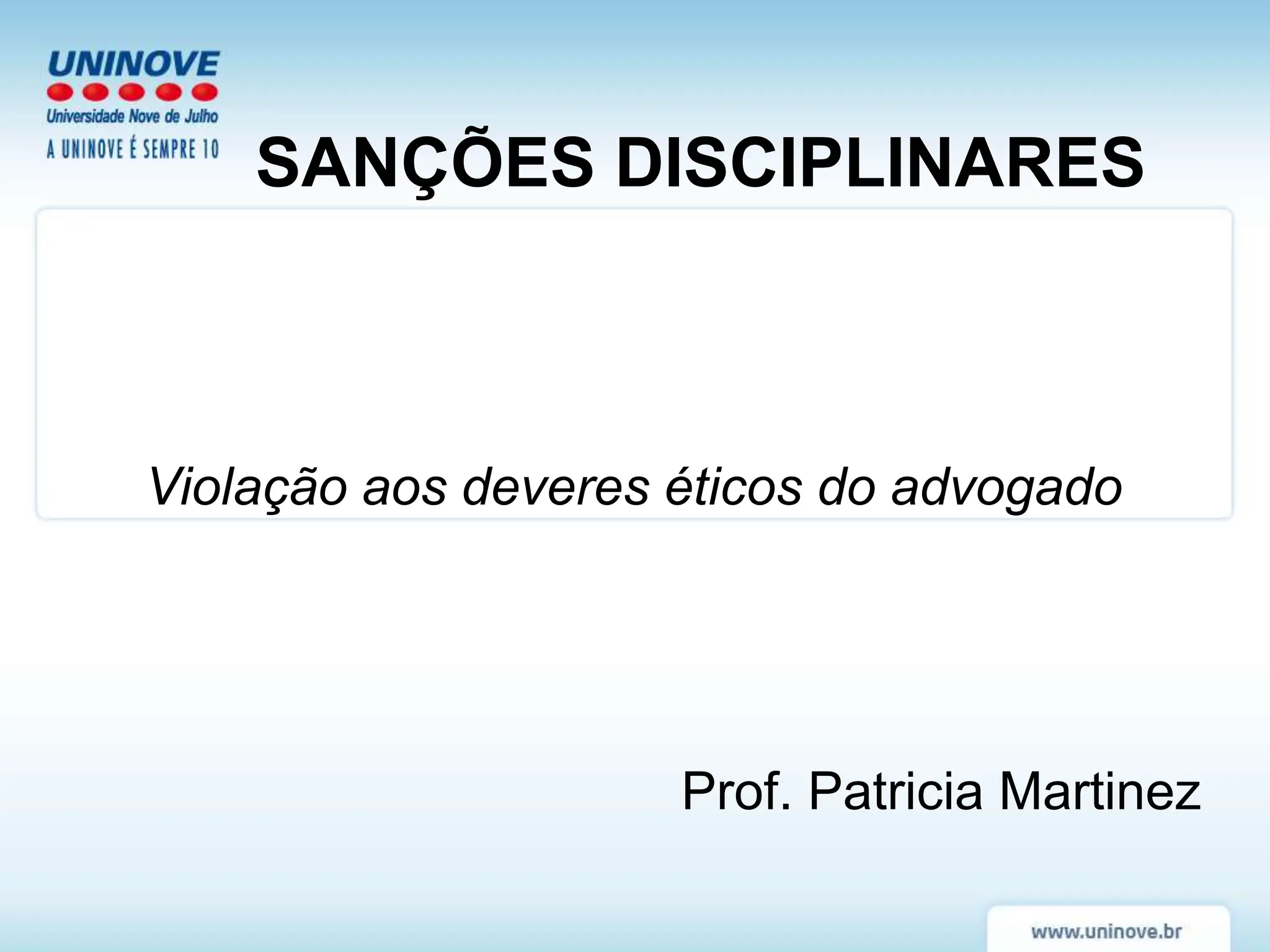 UNINOVE
Universidade Nove de Julho
A UNINOVE É SEMPRE 10

SANÇÕES DISCIPLINARES

Violação aos deveres éticos do advogado

Prof. Patricia Martinez

www.uninove.br